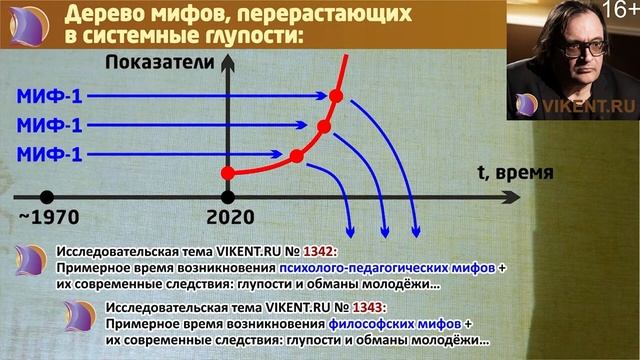 Дерево мифов, перерастающих в системные глупости:

16+

VIKENT.RU

Показатели

МИФ-1

МИФ-1

МИФ-1

t, время

~1970

2020

Исследовательская тема VIKENT.RU № 1342:
Примерное время возникновения психолого-педагогических мифов + их современные следствия: глупости и обманы молодёжи…

Исследовательская тема VIKENT.RU № 1343:
Примерное время возникновения философских мифов + их современные следствия: глупости и обманы молодёжи…